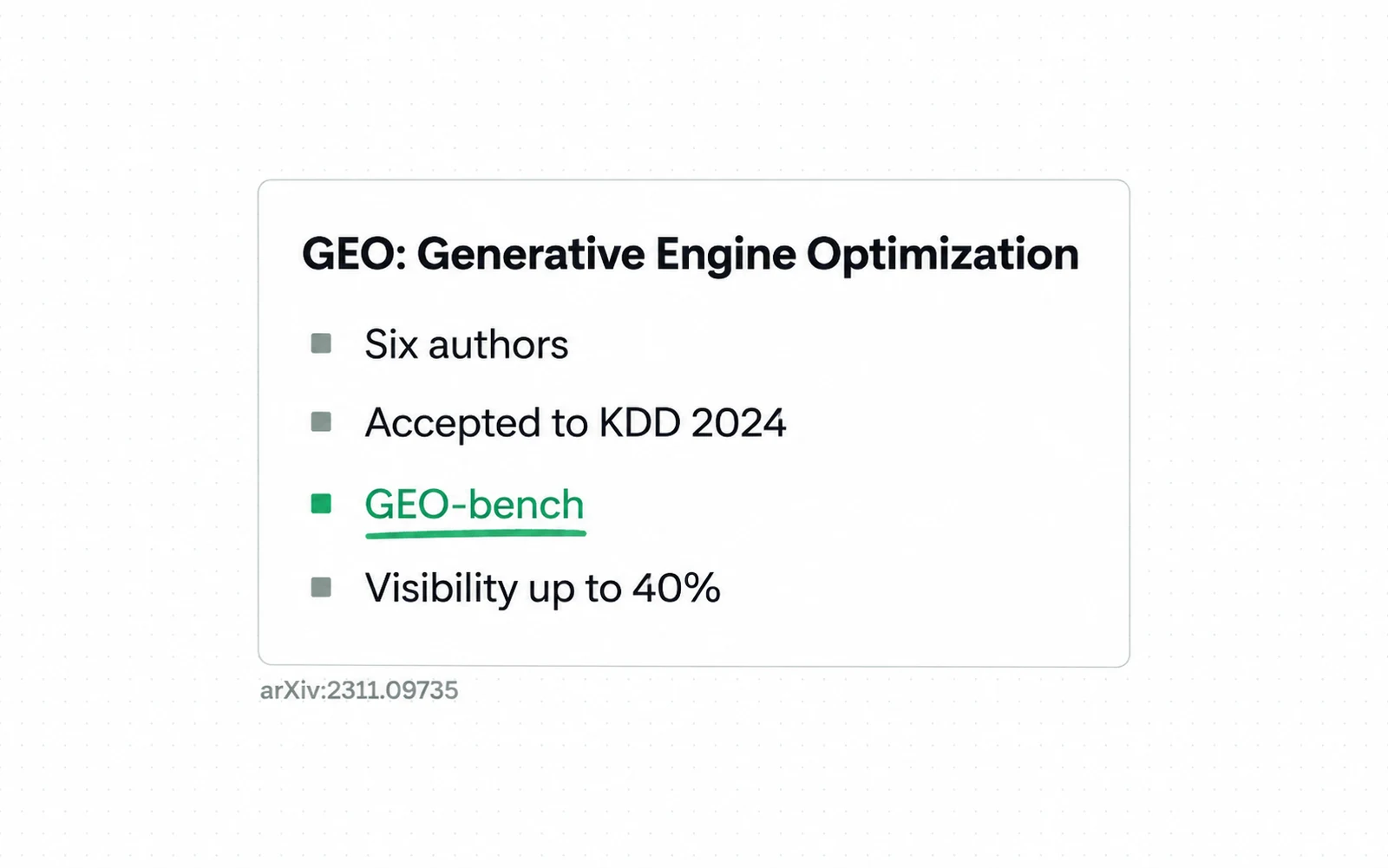 GEO: Generative Engine Optimization

• Six authors
• Accepted to KDD 2024
• GEO-bench
• Visibility up to 40%

arXiv:2311.09735